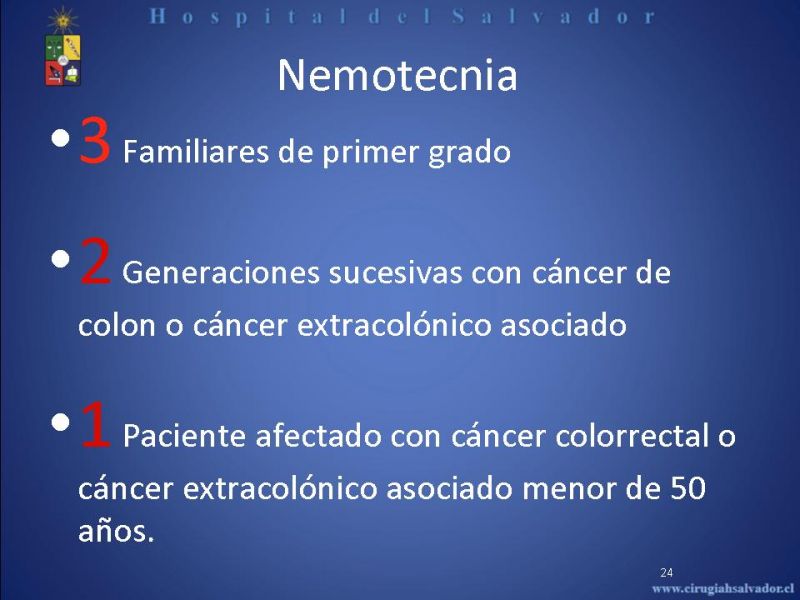 Hospital del Salvador

Nemotecnia

• 3 Familiares de primer grado

• 2 Generaciones sucesivas con cáncer de colon o cáncer extracolónico asociado

• 1 Paciente afectado con cáncer colorrectal o cáncer extracolónico asociado menor de 50 años.

24

www.cirugiahsalvador.cl